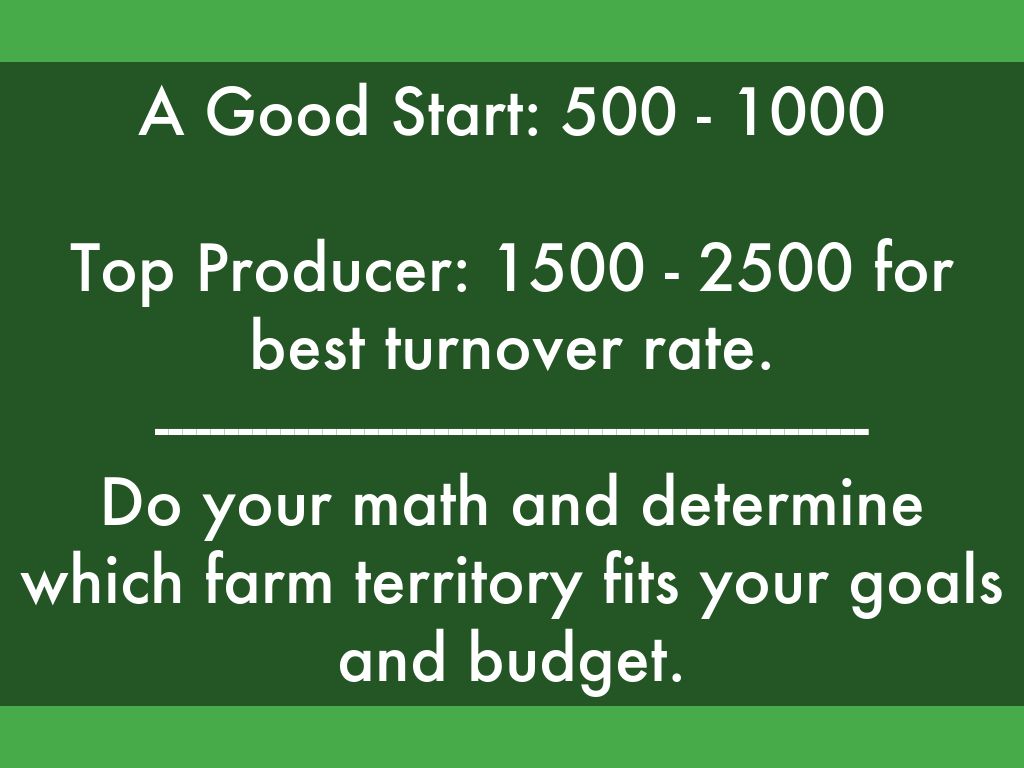 A Good Start: 500 - 1000

Top Producer: 1500 - 2500 for best turnover rate.

______________________________

Do your math and determine which farm territory fits your goals and budget.